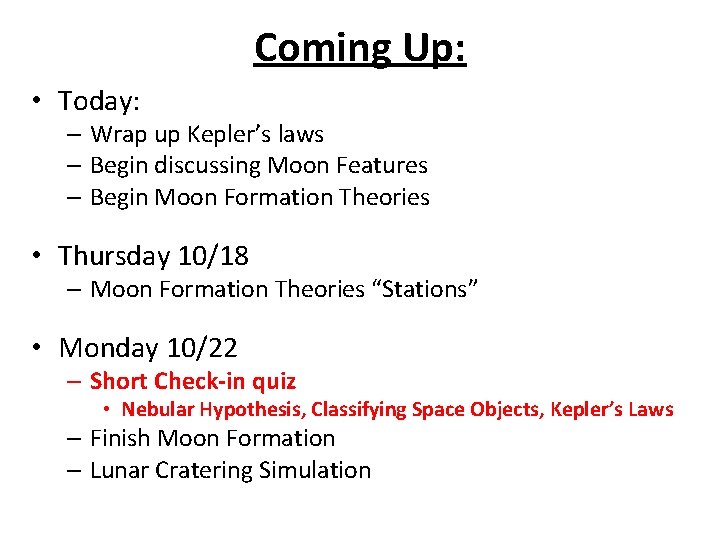 Coming Up:

• Today:
– Wrap up Kepler's laws
– Begin discussing Moon Features
– Begin Moon Formation Theories

• Thursday 10/18
– Moon Formation Theories "Stations"

• Monday 10/22
– Short Check-in quiz
• Nebular Hypothesis, Classifying Space Objects, Kepler's Laws
– Finish Moon Formation
– Lunar Cratering Simulation